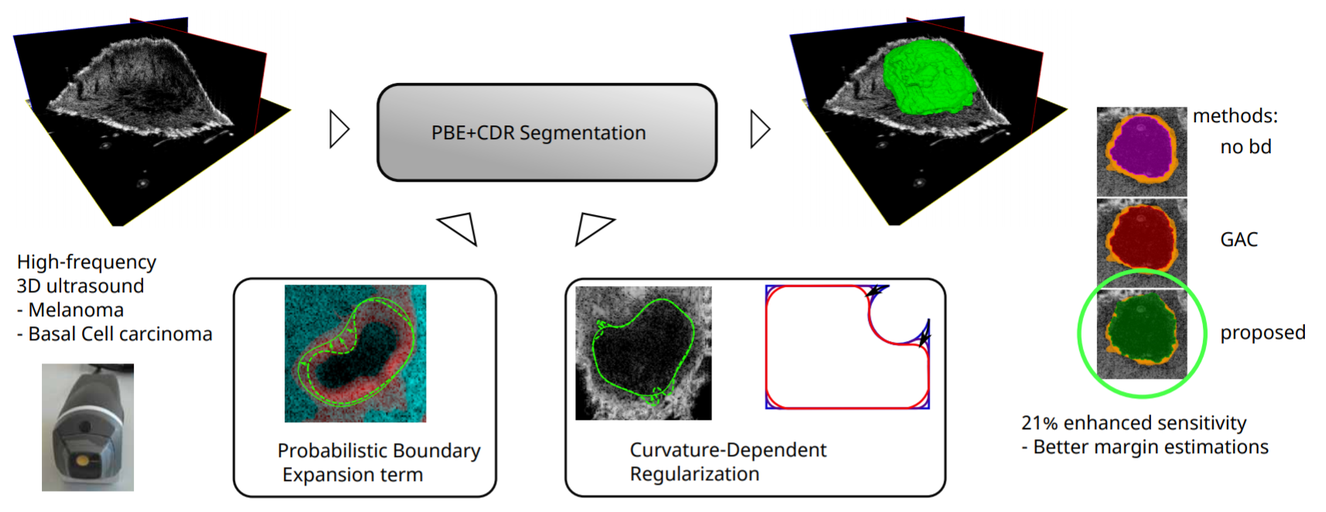 PBE+CDR Segmentation

methods:
no bd
GAC
proposed

High-frequency
3D ultrasound
- Melanoma
- Basal Cell carcinoma

Probabilistic Boundary
Expansion term

Curvature-Dependent
Regularization

21% enhanced sensitivity
- Better margin estimations